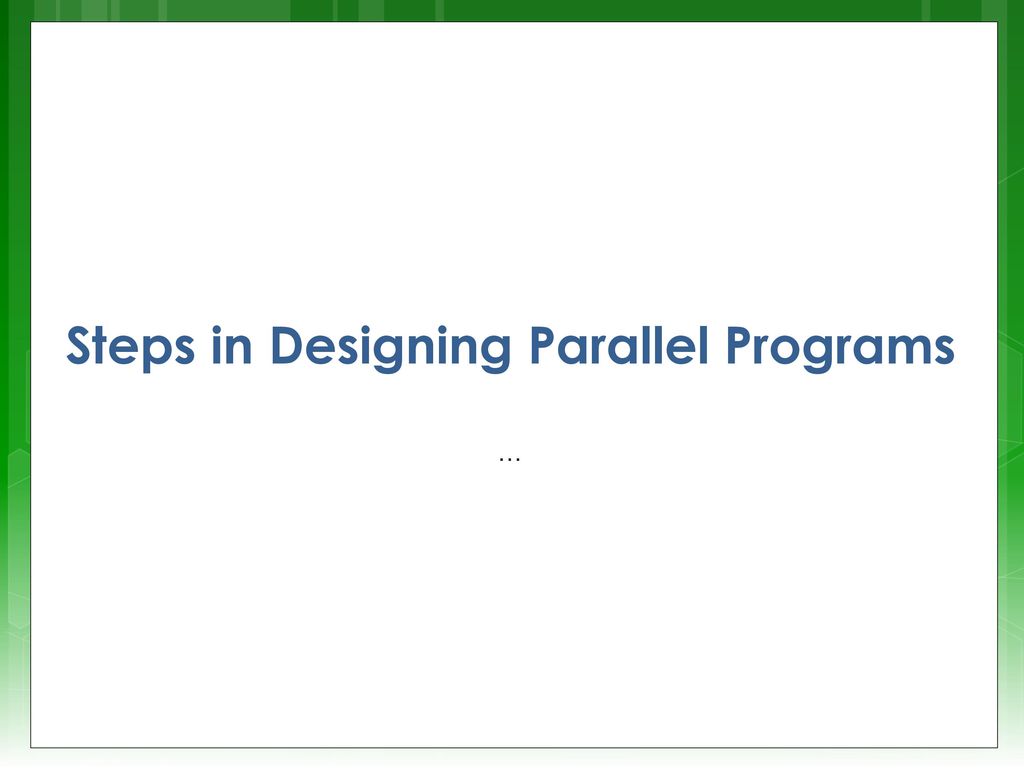 Steps in Designing Parallel Programs

…